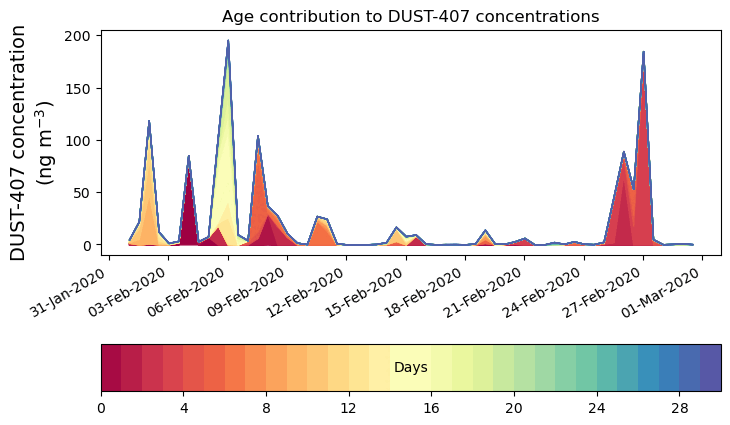 Age contribution to DUST-407 concentrations

DUST-407 concentration (ng m$^{-3}$)

200
150
100
50
0

31-Jan-2020
03-Feb-2020
06-Feb-2020
09-Feb-2020
12-Feb-2020
15-Feb-2020
18-Feb-2020
21-Feb-2020
24-Feb-2020
27-Feb-2020
01-Mar-2020

Days

0
4
8
12
16
20
24
28